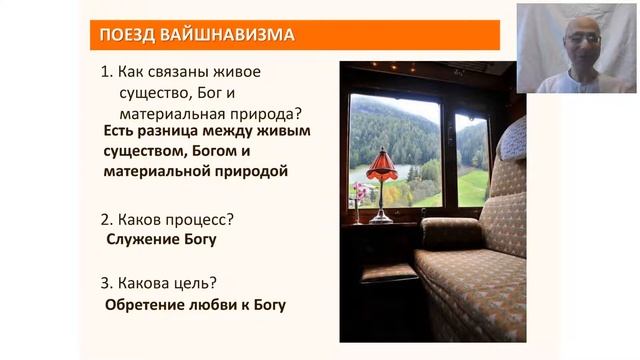 ПОЕЗД ВАЙШНАВИЗМА

1. Как связаны живое существо, Бог и материальная природа?

Есть разница между живым существом, Богом и материальной природой

2. Каков процесс?

Служение Богу

3. Какова цель?

Обретение любви к Богу